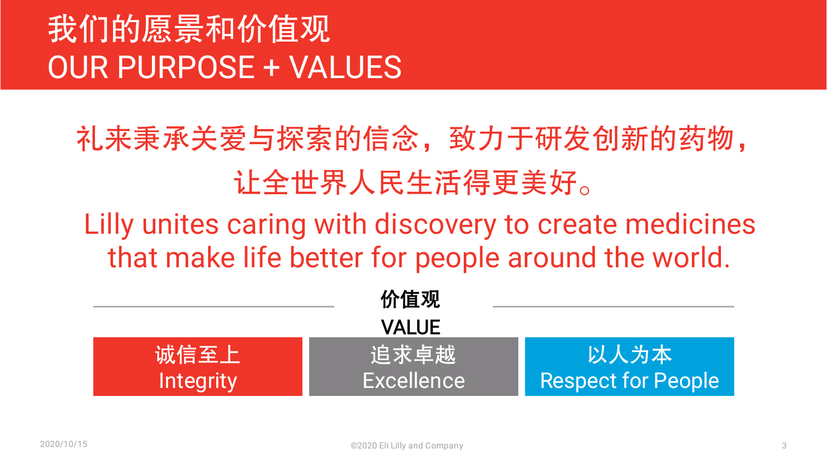 我们的愿景和价值观
OUR PURPOSE + VALUES

礼来秉承关爱与探索的信念，致力于研发创新的药物，让全世界人民生活得更美好。

Lilly unites caring with discovery to create medicines that make life better for people around the world.

价值观
VALUE

诚信至上
Integrity

追求卓越
Excellence

以人为本
Respect for People

2020/10/15

©2020 Eli Lilly and Company

3